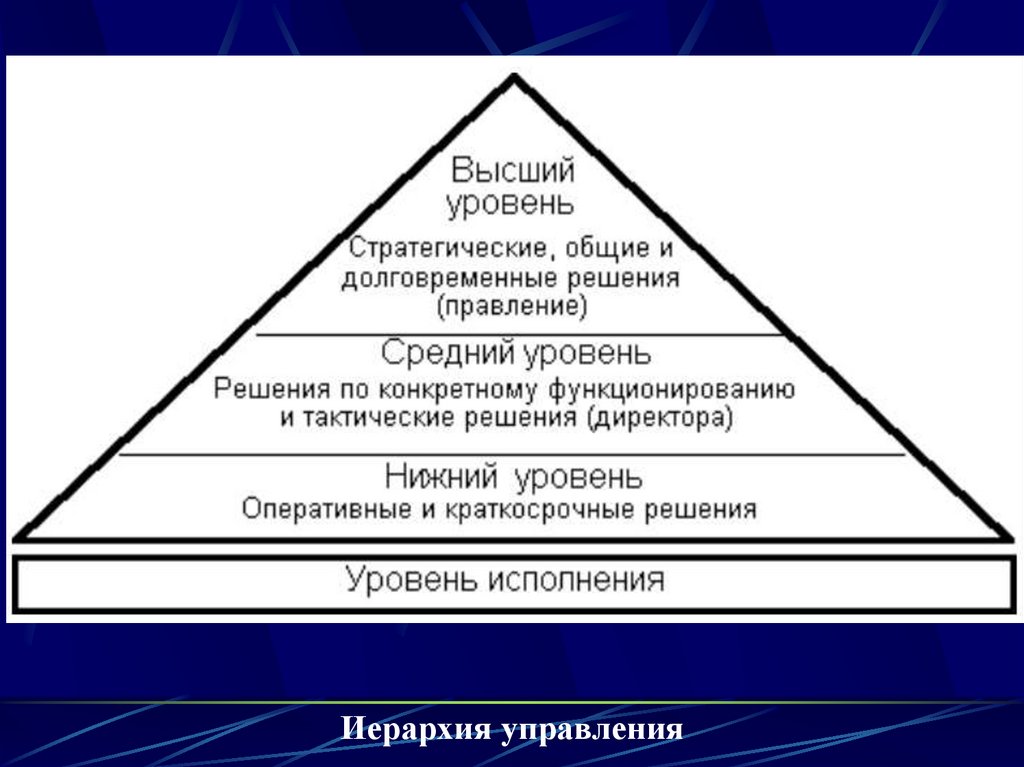 Высший уровень

Стратегические, общие и долговременные решения (правление)

Средний уровень

Решения по конкретному функционированию и тактические решения (директора)

Нижний уровень

Оперативные и краткосрочные решения

Уровень исполнения

Иерархия управления